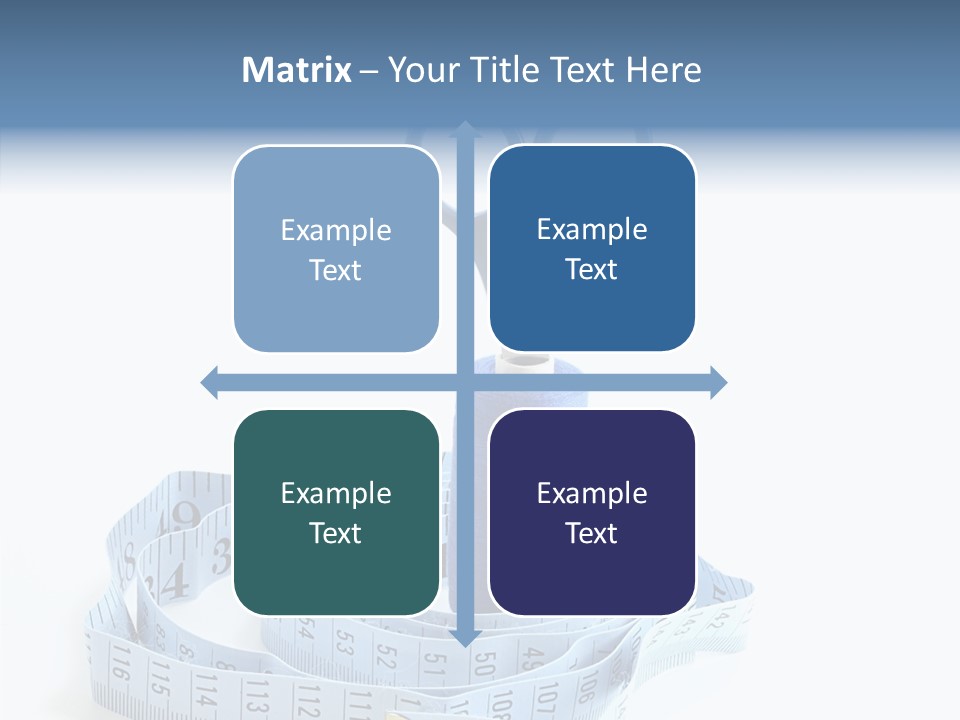 Matrix – Your Title Text Here

Example Text

Example Text

Example Text

Example Text